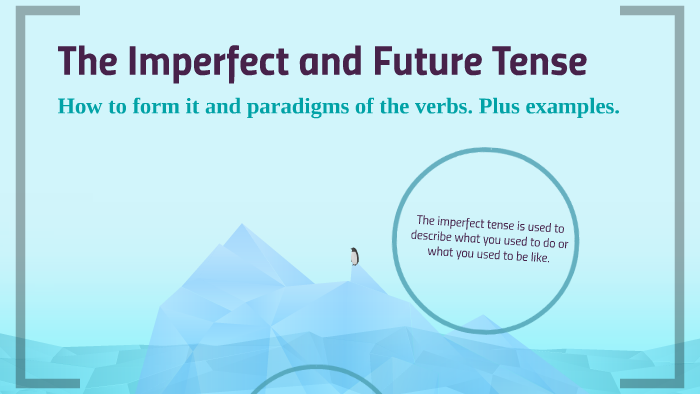 The Imperfect and Future Tense

How to form it and paradigms of the verbs. Plus examples.

The imperfect tense is used to describe what you used to do or what you used to be like.